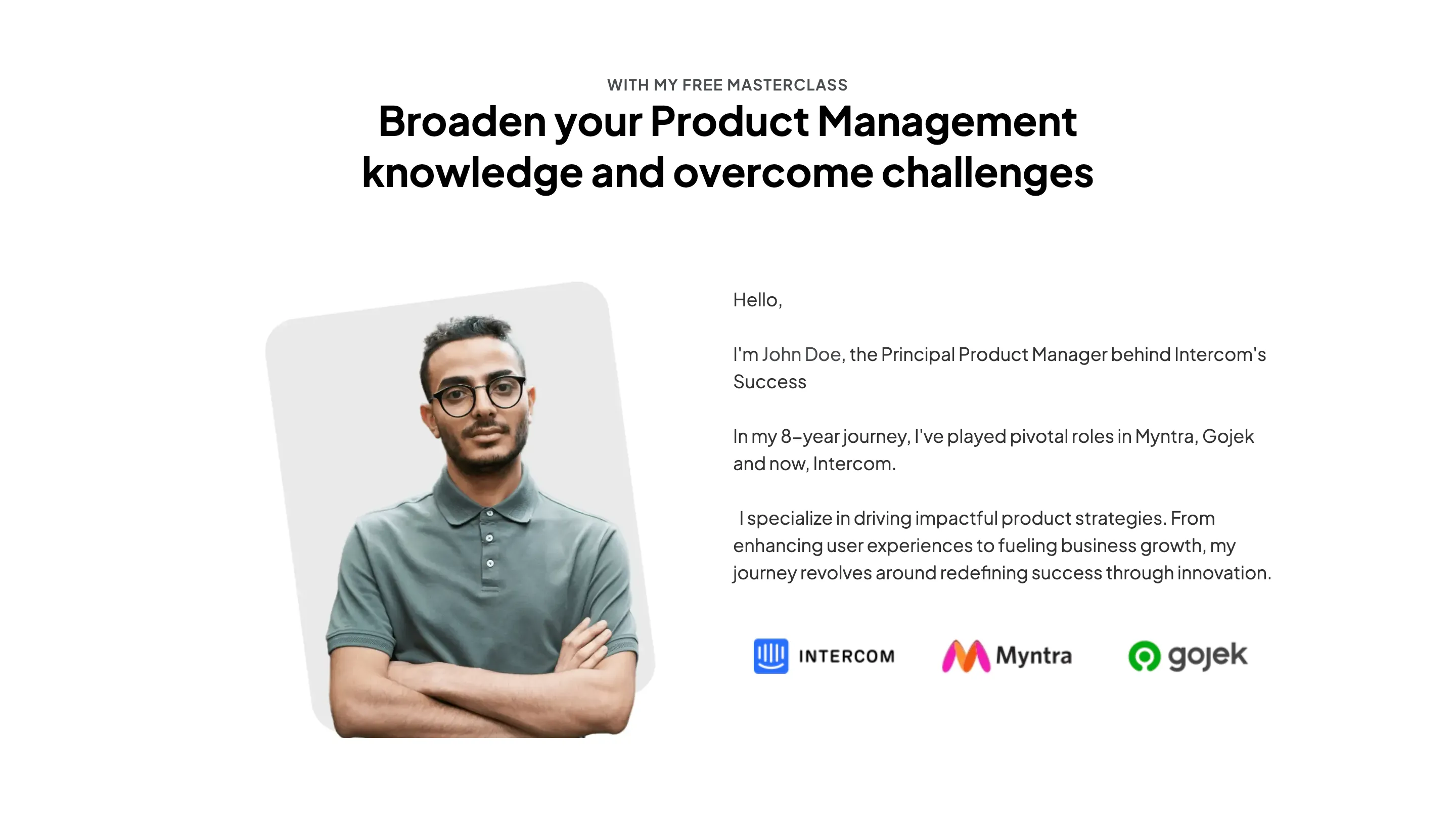 WITH MY FREE MASTERCLASS

Broaden your Product Management knowledge and overcome challenges

Hello,

I'm John Doe, the Principal Product Manager behind Intercom's Success

In my 8-year journey, I've played pivotal roles in Myntra, Gojek and now, Intercom.

I specialize in driving impactful product strategies. From enhancing user experiences to fueling business growth, my journey revolves around redefining success through innovation.

INTERCOM

Myntra

gojek